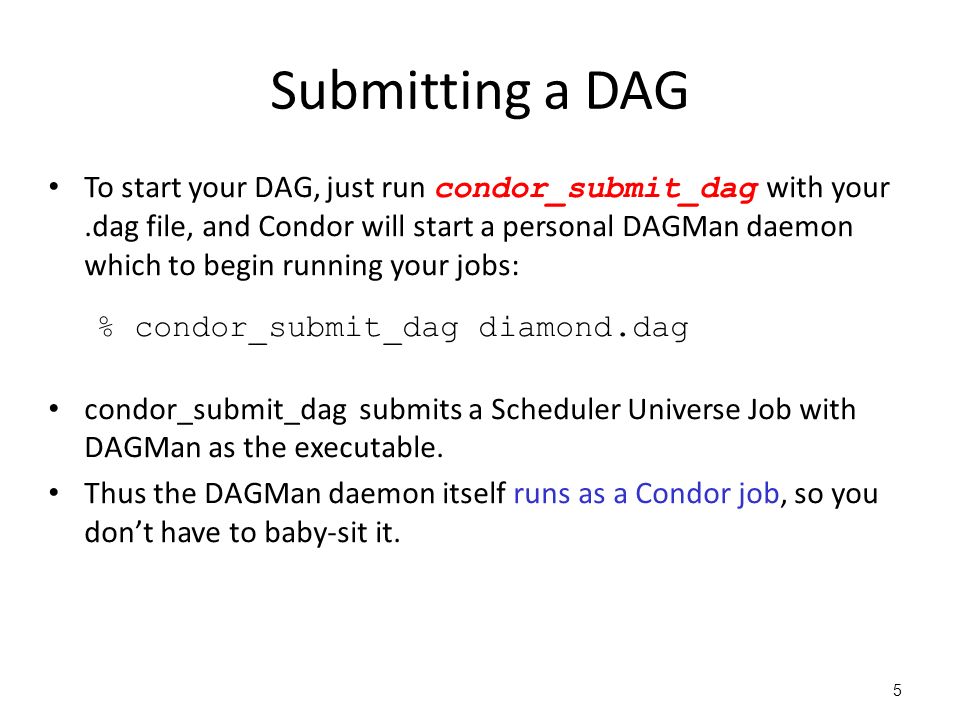 Submitting a DAG

• To start your DAG, just run condor_submit_dag with your .dag file, and Condor will start a personal DAGMan daemon which to begin running your jobs:

% condor_submit_dag diamond.dag

• condor_submit_dag submits a Scheduler Universe Job with DAGMan as the executable.

• Thus the DAGMan daemon itself runs as a Condor job, so you don't have to baby-sit it.

5